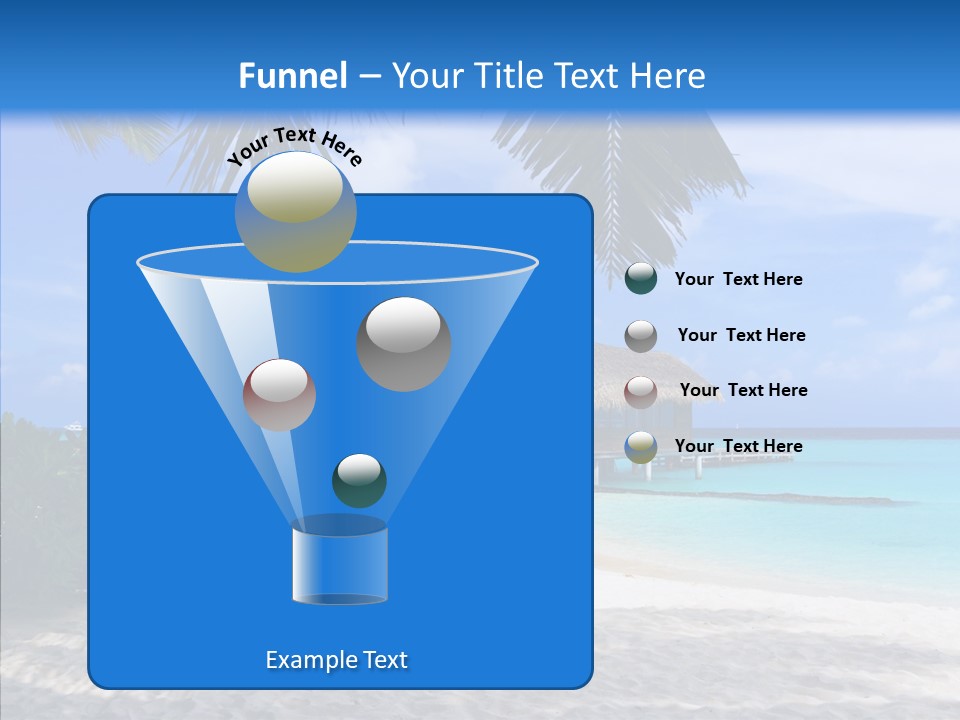 Funnel – Your Title Text Here

Your Text Here

Your Text Here

Your Text Here

Your Text Here

Your Text Here

Example Text